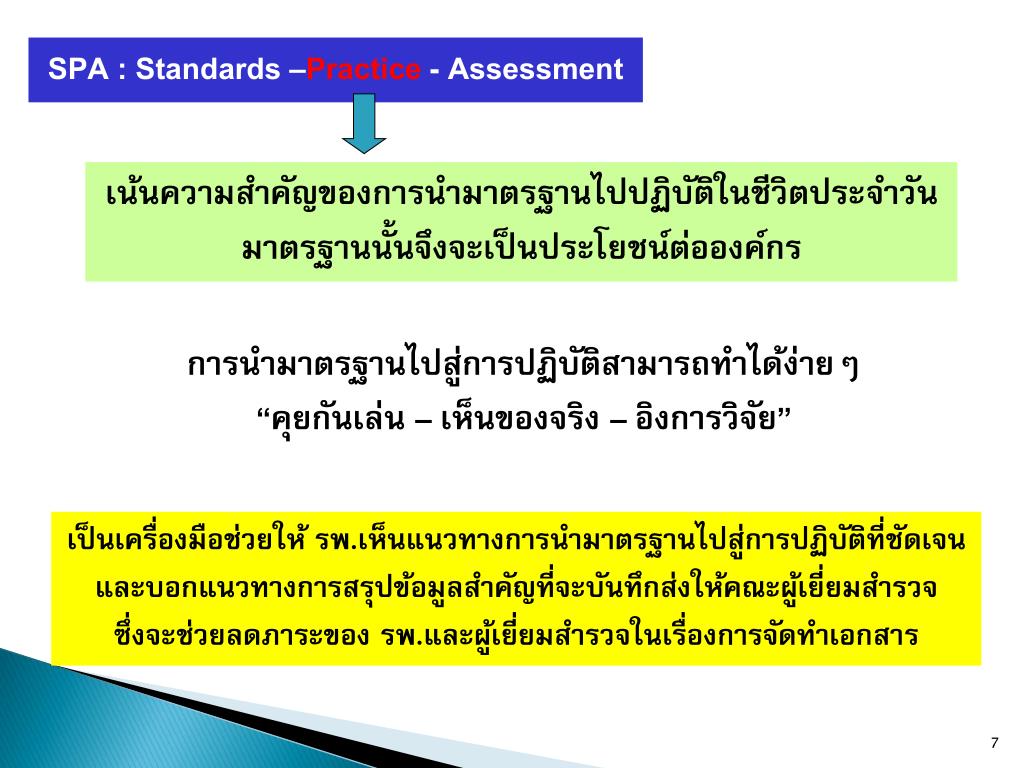 SPA : Standards –Practice - Assessment

เน้นความสำคัญของการนำมาตรฐานไปปฏิบัติในชีวิตประจำวัน มาตรฐานนั้นจึงจะเป็นประโยชน์ต่อองค์กร

การนำมาตรฐานไปสู่การปฏิบัติสามารถทำได้ง่าย ๆ
“คุยกันเล่น – เห็นของจริง – อิงการวิจัย”

เป็นเครื่องมือช่วยให้ รพ.เห็นแนวทางการนำมาตรฐานไปสู่การปฏิบัติที่ชัดเจน และบอกแนวทางการสรุปข้อมูลสำคัญที่จะบันทึกส่งให้คณะผู้เยี่ยมสำรวจ ซึ่งจะช่วยลดภาระของ รพ.และผู้เยี่ยมสำรวจในเรื่องการจัดทำเอกสาร

7